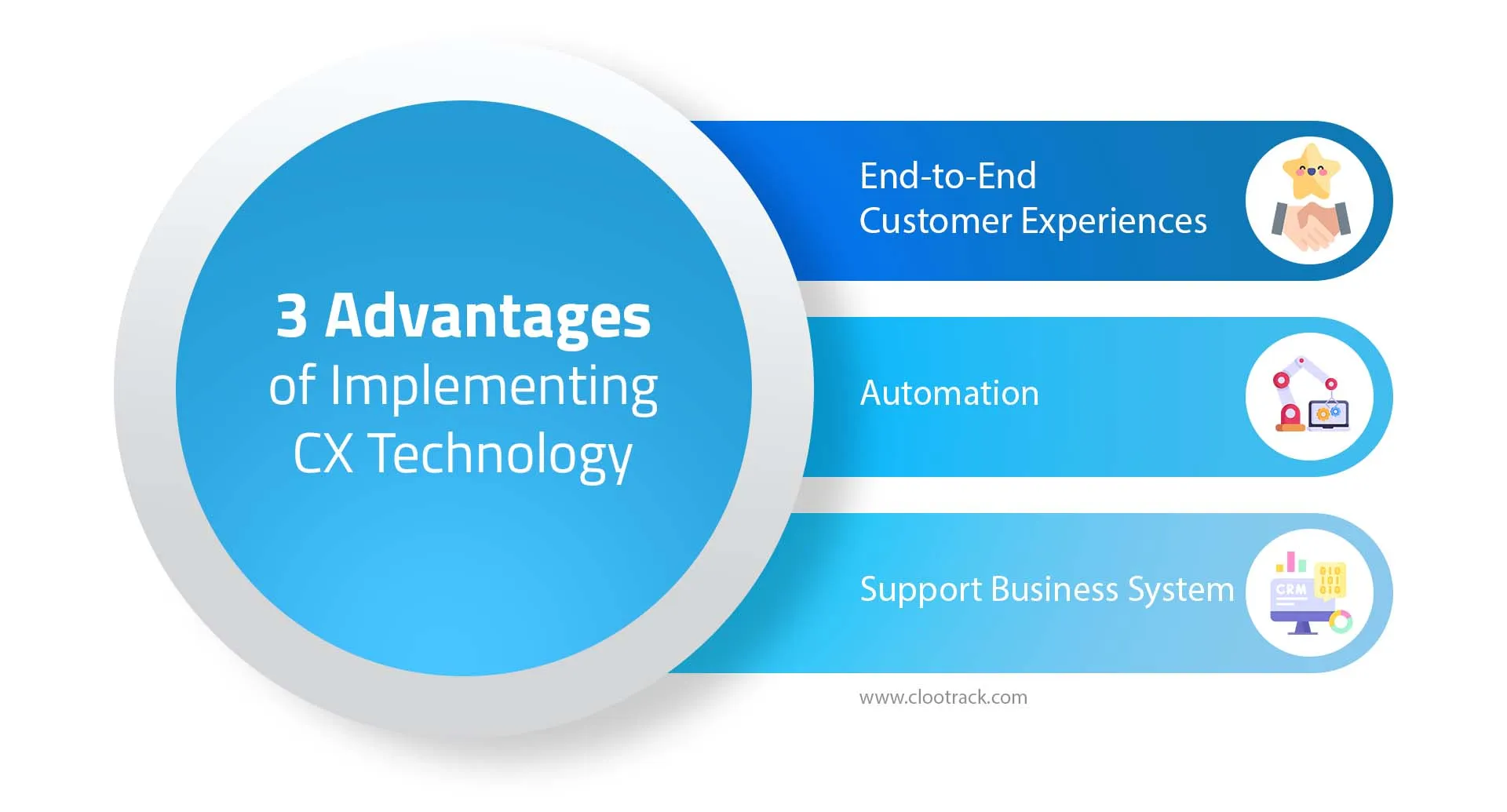 3 Advantages of Implementing CX Technology

End-to-End Customer Experiences

Automation

Support Business System

CRM

010
101
010

www.clootrack.com